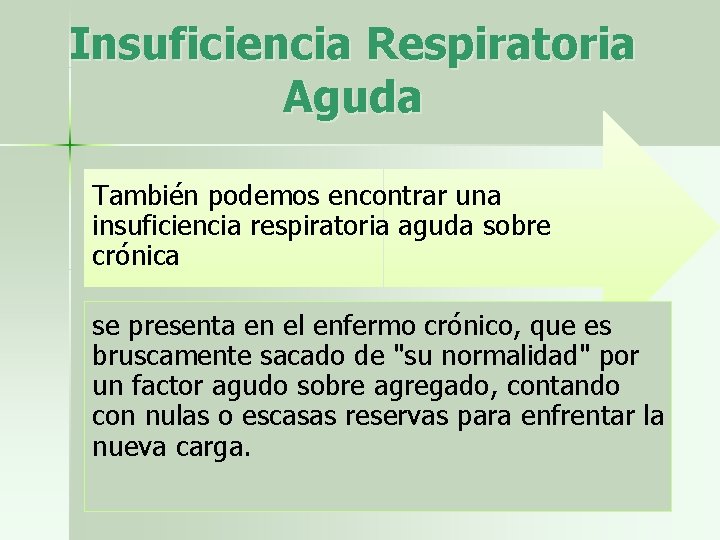 Insuficiencia Respiratoria Aguda

También podemos encontrar una insuficiencia respiratoria aguda sobre crónica

se presenta en el enfermo crónico, que es bruscamente sacado de "su normalidad" por un factor agudo sobre agregado, contando con nulas o escasas reservas para enfrentar la nueva carga.